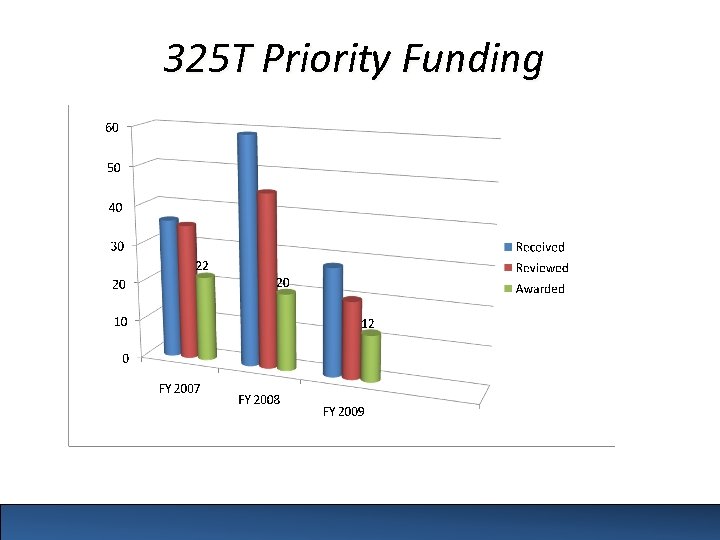 325T Priority Funding

60
50
40
30
20
10
0

22
20
12

FY 2007
FY 2008
FY 2009

Received
Reviewed
Awarded